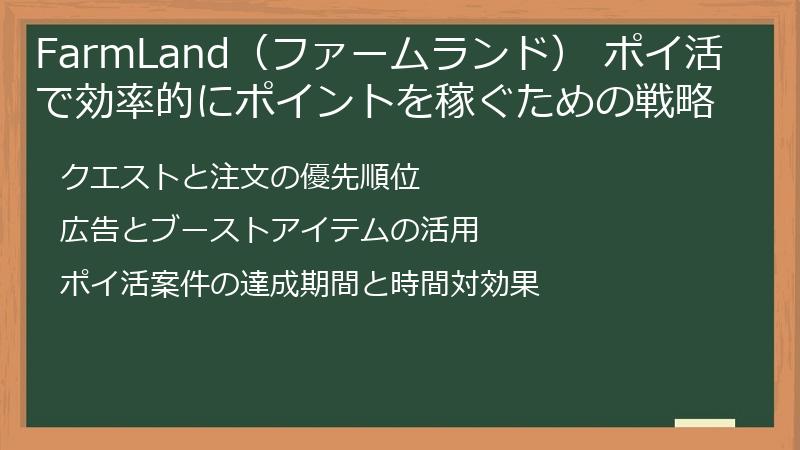 FarmLand（ファームランド） ポイ活で効率的にポイントを稼ぐための戦略

クエストと注文の優先順位

広告とブーストアイテムの活用

ポイ活案件の達成期間と時間対効果